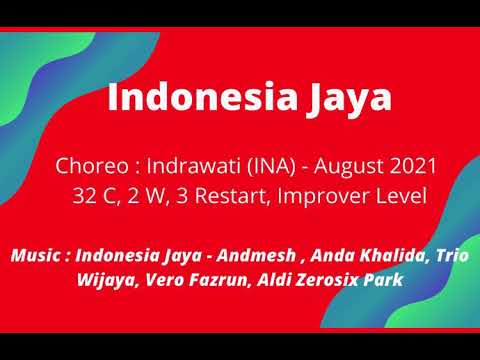 Indonesia Jaya

Choreo : Indrawati (INA) - August 2021
32 C, 2 W, 3 Restart, Improver Level

Music : Indonesia Jaya - Andmesh , Anda Khalida, Trio Wijaya, Vero Fazrun, Aldi Zerosix Park